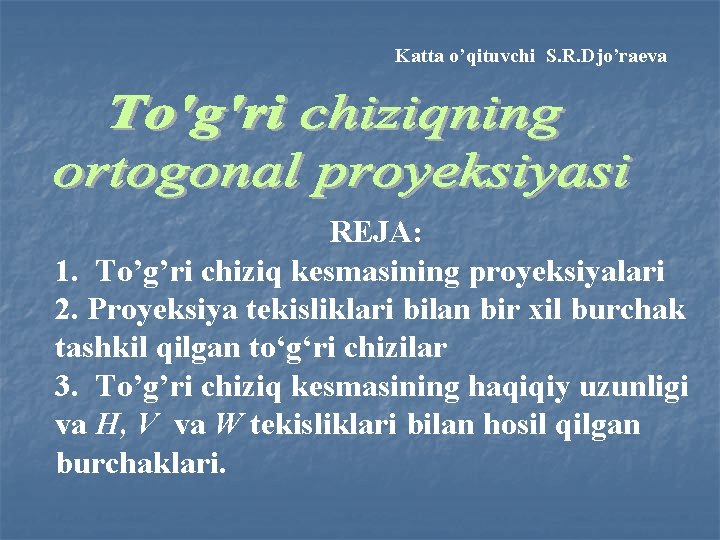 Katta o’qituvchi S.R.Djo’raeva

To'g'ri chiziqning ortogonal proyeksiyasi

REJA:

1. To’g’ri chiziq kesmasining proyeksiyalari
2. Proyeksiya tekisliklari bilan bir xil burchak tashkil qilgan to‘g‘ri chizilar
3. To’g’ri chiziq kesmasining haqiqiy uzunligi va $H$, $V$ va $W$ tekisliklari bilan hosil qilgan burchaklari.